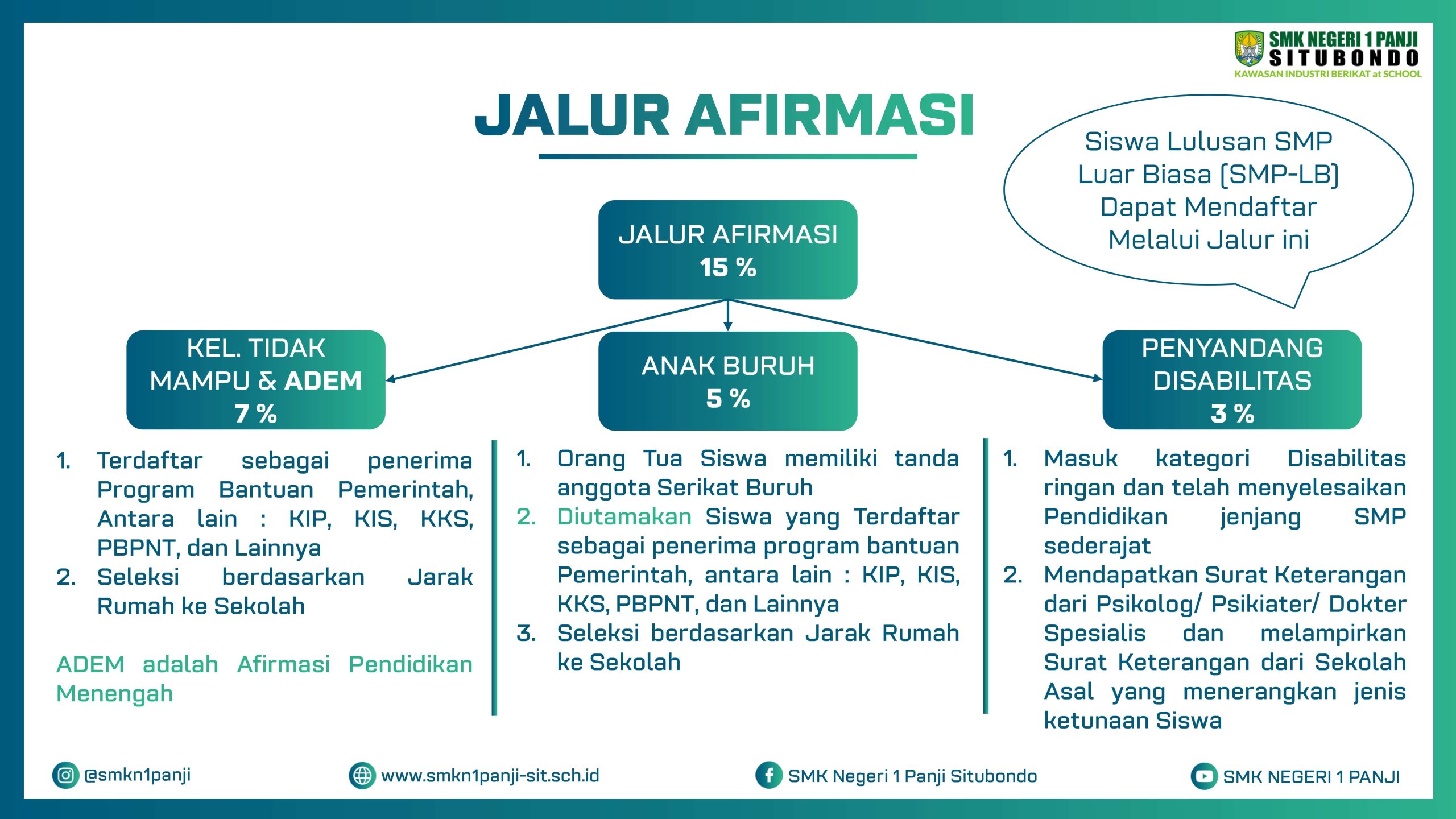 SMK NEGERI 1 PANJI
SITUBONDO
KAWASAN INDUSTRI BERIKAT at SCHOOL

JALUR AFIRMASI

Siswa Lulusan SMP Luar Biasa (SMP-LB) Dapat Mendaftar Melalui Jalur ini

JALUR AFIRMASI
15 %

KEL. TIDAK MAMPU & ADEM
7 %

ANAK BURUH
5 %

PENYANDANG DISABILITAS
3 %

1. Terdaftar sebagai penerima Program Bantuan Pemerintah, Antara lain : KIP, KIS, KKS, PBPNT, dan Lainnya
2. Seleksi berdasarkan Jarak Rumah ke Sekolah

ADEM adalah Afirmasi Pendidikan Menengah

1. Orang Tua Siswa memiliki tanda anggota Serikat Buruh
2. Diutamakan Siswa yang Terdaftar sebagai penerima program bantuan Pemerintah, antara lain : KIP, KIS, KKS, PBPNT, dan Lainnya
3. Seleksi berdasarkan Jarak Rumah ke Sekolah

1. Masuk kategori Disabilitas ringan dan telah menyelesaikan Pendidikan jenjang SMP sederajat
2. Mendapatkan Surat Keterangan dari Psikolog/ Psikiater/ Dokter Spesialis dan melampirkan Surat Keterangan dari Sekolah Asal yang menerangkan jenis ketunaan Siswa

@smkn1panji
www.smkn1panji-sit.sch.id
SMK Negeri 1 Panji Situbondo
SMK NEGERI 1 PANJI